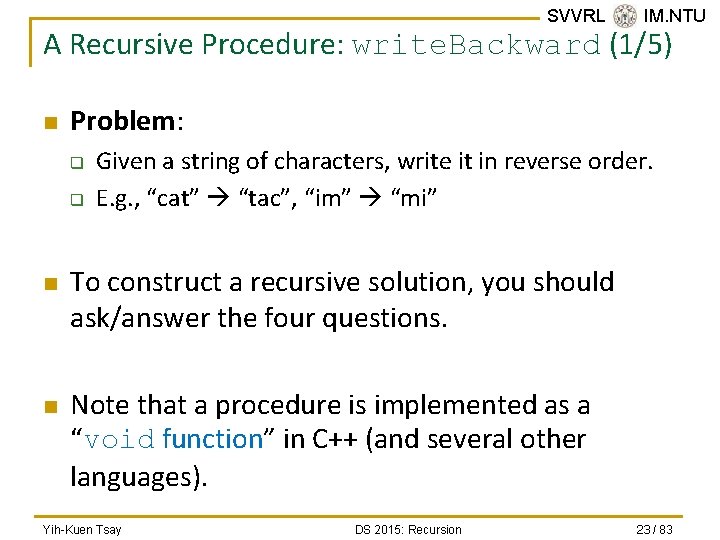 SVVRL IM.NTU

A Recursive Procedure: writeBackward (1/5)

Problem:

Given a string of characters, write it in reverse order.

E.g., “cat” → “tac”, “im” → “mi”

To construct a recursive solution, you should ask/answer the four questions.

Note that a procedure is implemented as a “void function” in C++ (and several other languages).

Yih-Kuen Tsay DS 2015: Recursion 23 / 83